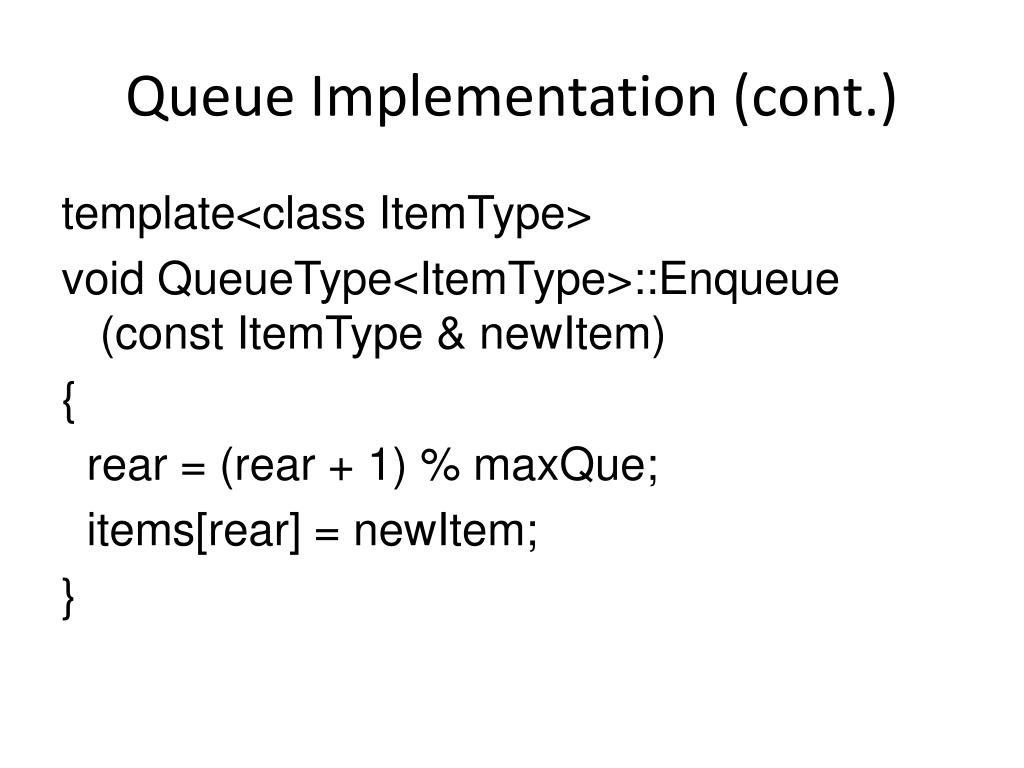 Queue Implementation (cont.)

template<class ItemType>
void QueueType<ItemType>::Enqueue (const ItemType & newItem)
{
rear = (rear + 1) % maxQue;
items[rear] = newItem;
}